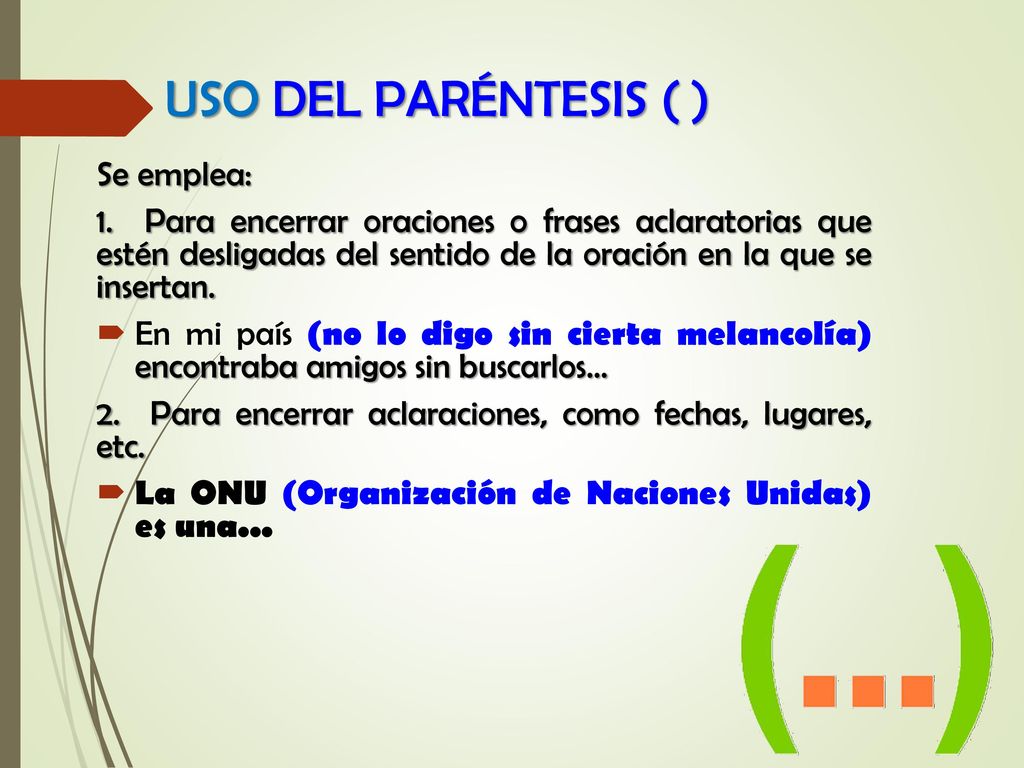 USO DEL PARÉNTESIS ( )

Se emplea:

1. Para encerrar oraciones o frases aclaratorias que estén desligadas del sentido de la oración en la que se insertan.

En mi país (no lo digo sin cierta melancolía) encontraba amigos sin buscarlos…

2. Para encerrar aclaraciones, como fechas, lugares, etc.

La ONU (Organización de Naciones Unidas) es una…

(...)